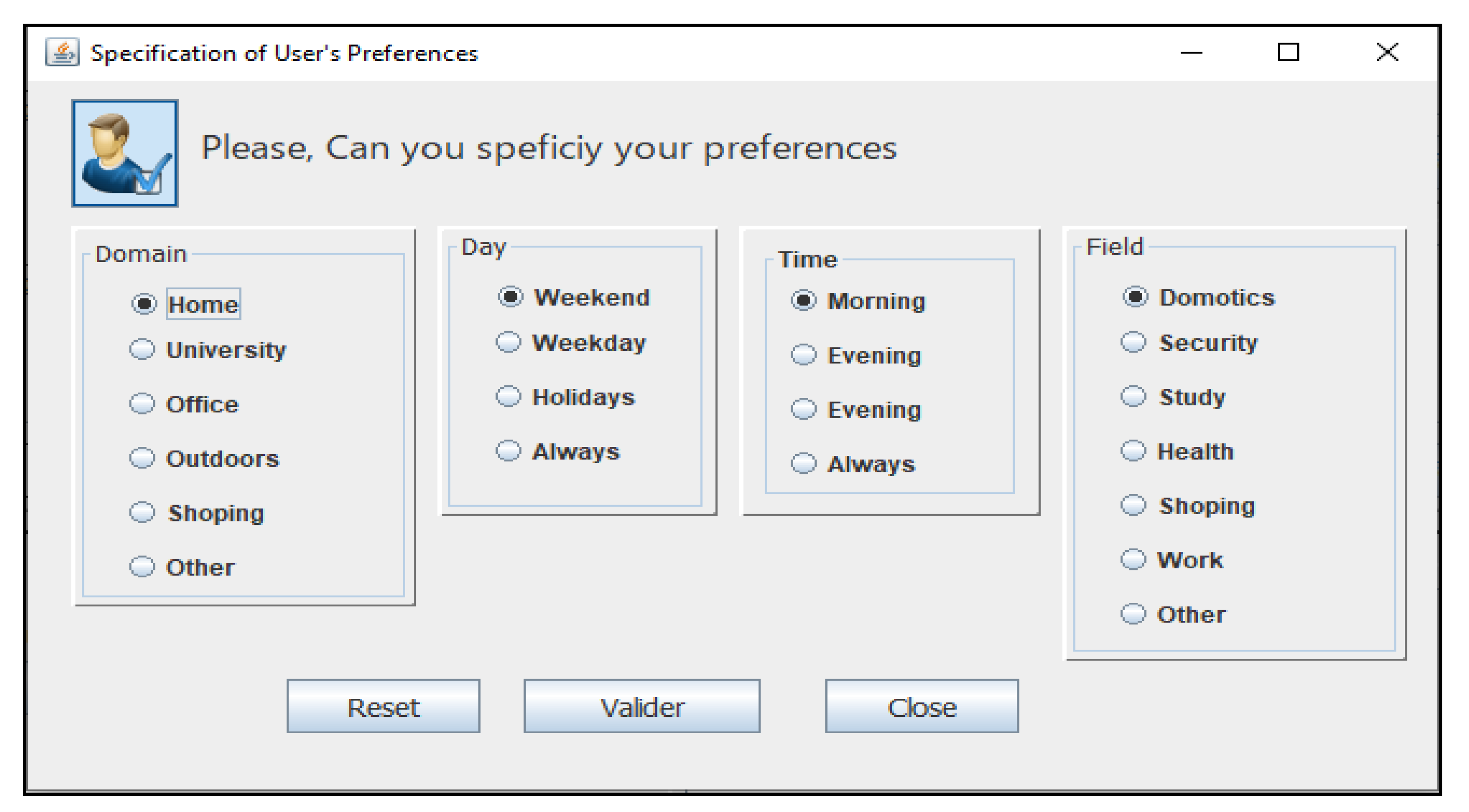 Specification of User's Preferences

Please, Can you speficiy your preferences

Domain
Home
University
Office
Outdoors
Shoping
Other

Day
Weekend
Weekday
Holidays
Always

Time
Morning
Evening
Evening
Always

Field
Domotics
Security
Study
Health
Shoping
Work
Other

Reset
Valider
Close